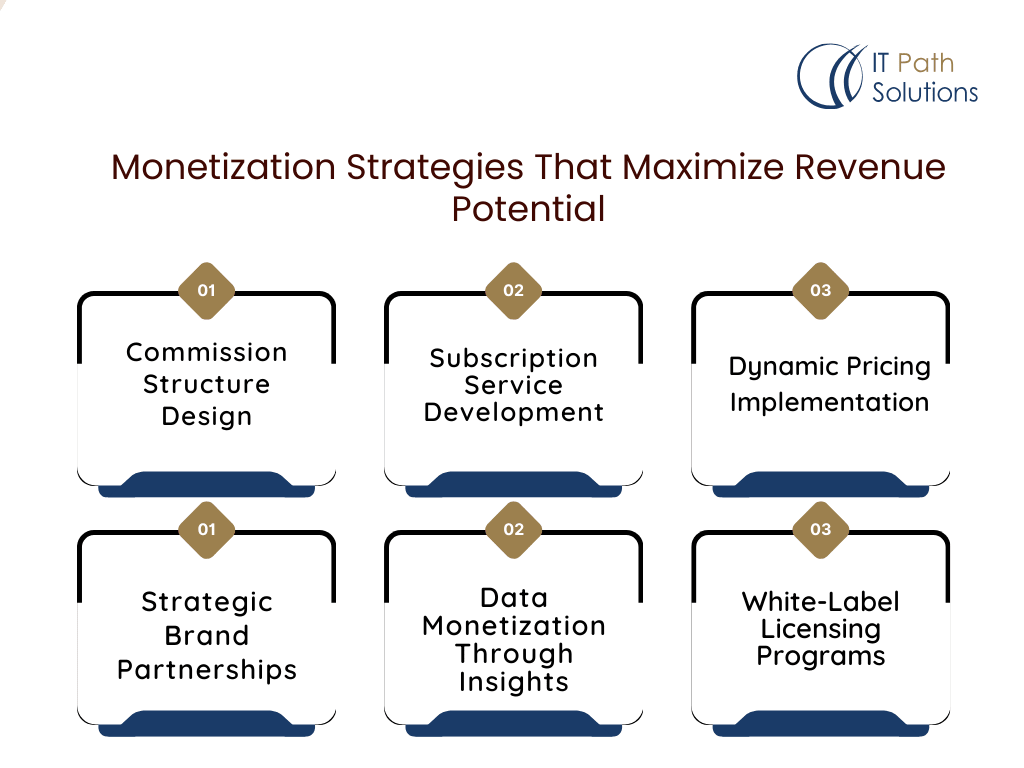 IT Path Solutions

Monetization Strategies That Maximize Revenue Potential

01

Commission Structure Design

02

Subscription Service Development

03

Dynamic Pricing Implementation

01

Strategic Brand Partnerships

02

Data Monetization Through Insights

03

White-Label Licensing Programs